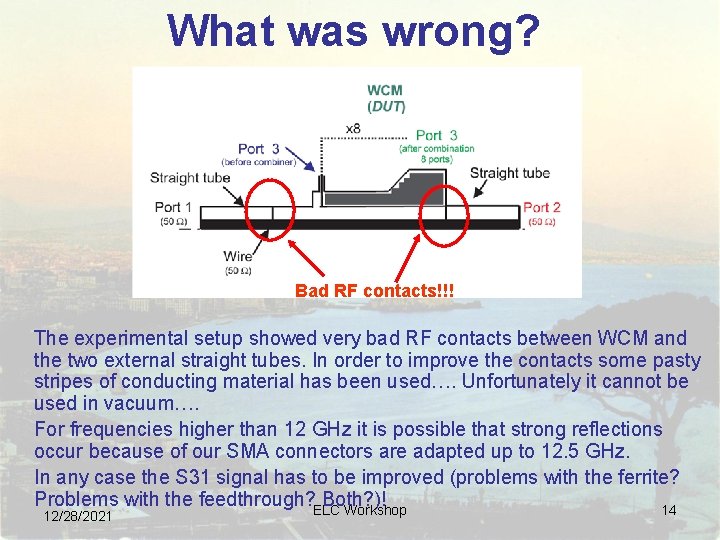 What was wrong?

WCM
(DUT)

x8

Port 3
(before combiner)

Port 3
(after combination 8 ports)

Straight tube

Straight tube

Port 1
(50 Ω)

Port 2
(50 Ω)

Wire
(50 Ω)

Bad RF contacts!!!

The experimental setup showed very bad RF contacts between WCM and the two external straight tubes. In order to improve the contacts some pasty stripes of conducting material has been used…. Unfortunately it cannot be used in vacuum….

For frequencies higher than 12 GHz it is possible that strong reflections occur because of our SMA connectors are adapted up to 12.5 GHz.

In any case the S31 signal has to be improved (problems with the ferrite? Problems with the feedthrough? Both?)!

12/28/2021

ELC Workshop

14